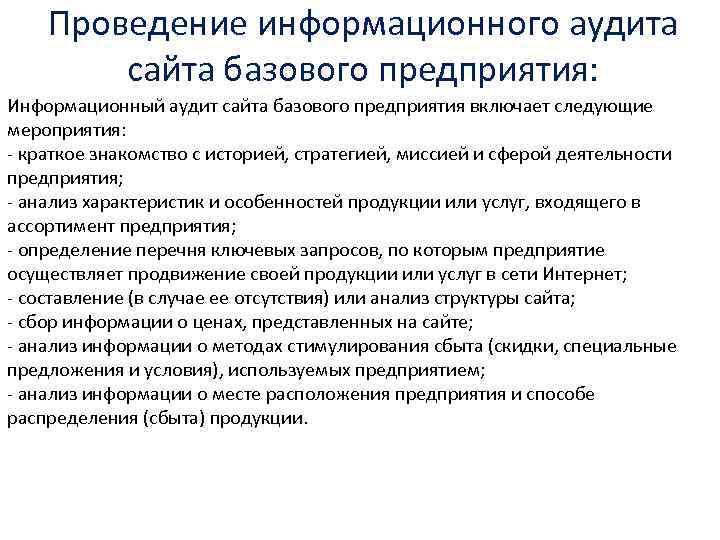 Проведение информационного аудита сайта базового предприятия:

Информационный аудит сайта базового предприятия включает следующие мероприятия:
- краткое знакомство с историей, стратегией, миссией и сферой деятельности предприятия;
- анализ характеристик и особенностей продукции или услуг, входящего в ассортимент предприятия;
- определение перечня ключевых запросов, по которым предприятие осуществляет продвижение своей продукции или услуг в сети Интернет;
- составление (в случае ее отсутствия) или анализ структуры сайта;
- сбор информации о ценах, представленных на сайте;
- анализ информации о методах стимулирования сбыта (скидки, специальные предложения и условия), используемых предприятием;
- анализ информации о месте расположения предприятия и способе распределения (сбыта) продукции.